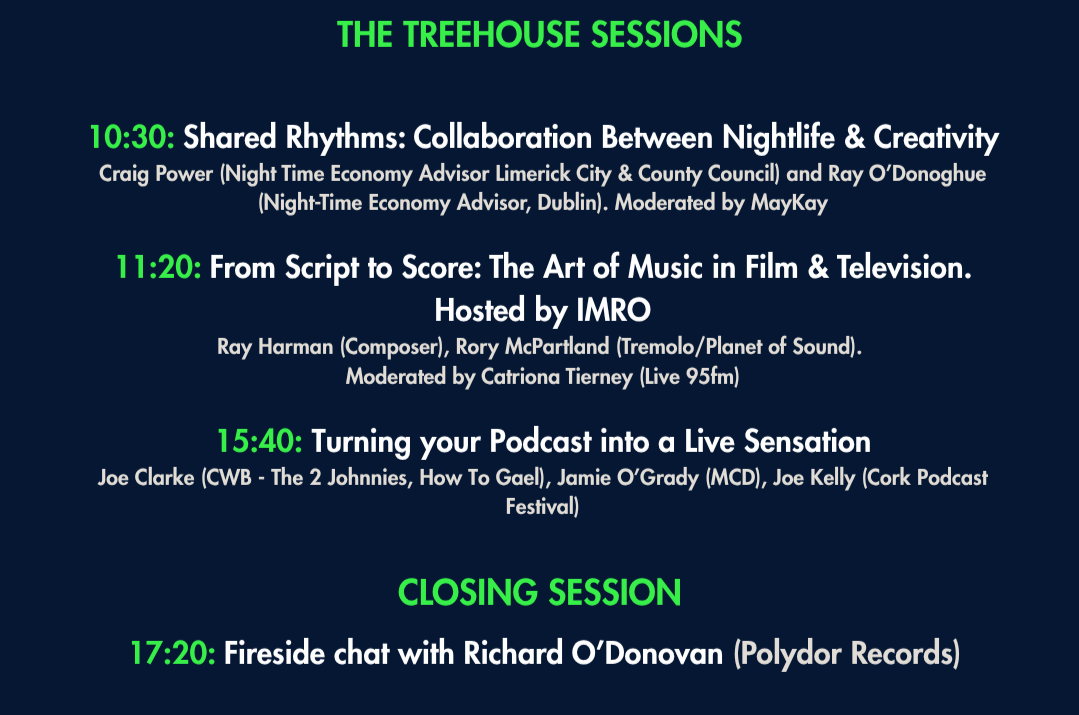 THE TREEHOUSE SESSIONS

10:30: Shared Rhythms: Collaboration Between Nightlife & Creativity
Craig Power (Night Time Economy Advisor Limerick City & County Council) and Ray O'Donoghue (Night-Time Economy Advisor, Dublin). Moderated by MayKay

11:20: From Script to Score: The Art of Music in Film & Television. Hosted by IMRO
Ray Harman (Composer), Rory McPartland (Tremolo/Planet of Sound). Moderated by Catriona Tierney (Live 95fm)

15:40: Turning your Podcast into a Live Sensation
Joe Clarke (CWB - The 2 Johnnies, How To Gael), Jamie O'Grady (MCD), Joe Kelly (Cork Podcast Festival)

CLOSING SESSION

17:20: Fireside chat with Richard O'Donovan (Polydor Records)